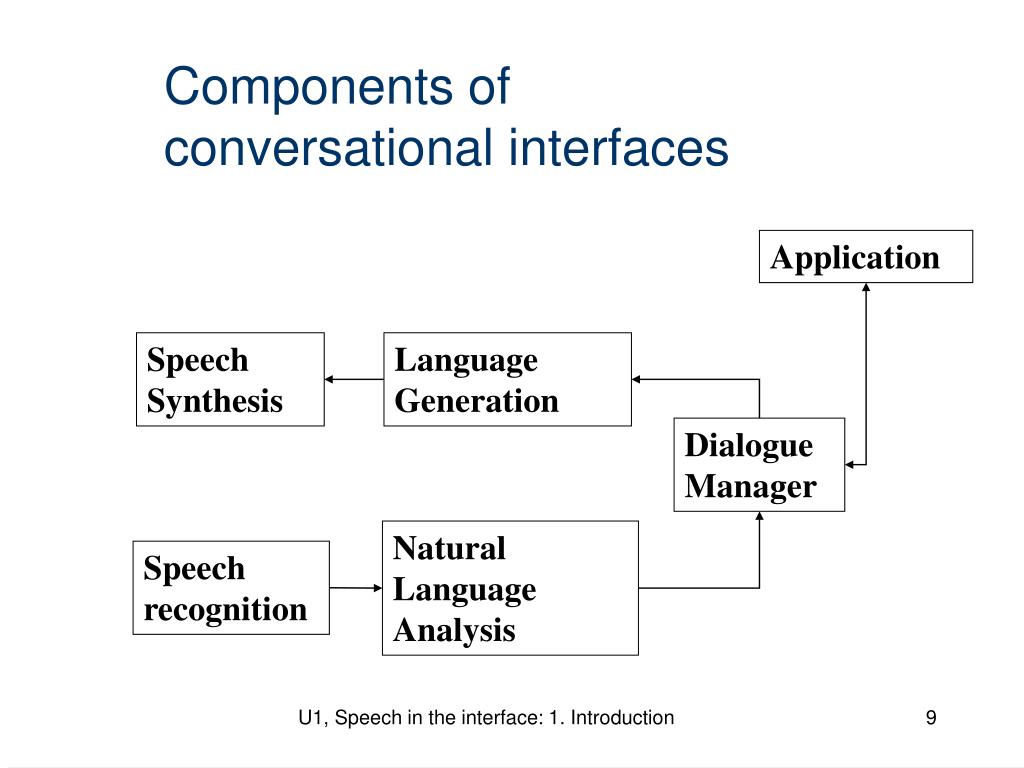 Components of conversational interfaces

Application

Speech Synthesis

Language Generation

Dialogue Manager

Speech recognition

Natural Language Analysis

U1, Speech in the interface: 1. Introduction

9